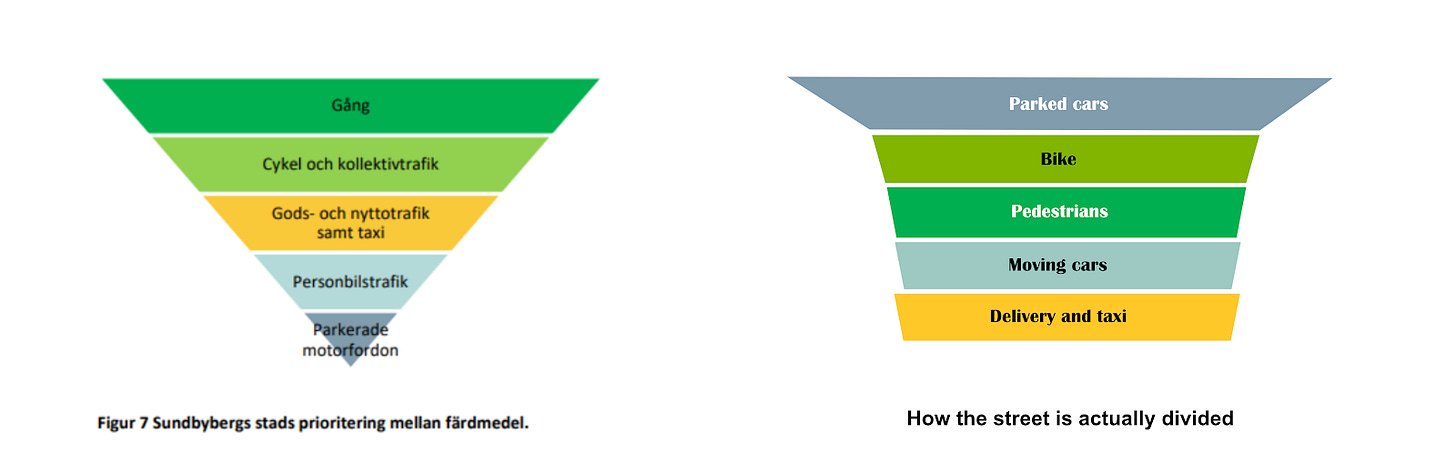 Gång

Cykel och kollektivtrafik

Gods- och nyttotrafik samt taxi

Personbilstrafik

Parkerade motorfordon

Figur 7 Sundbybergs stads prioritering mellan färdmedel.

Parked cars

Bike

Pedestrians

Moving cars

Delivery and taxi

How the street is actually divided